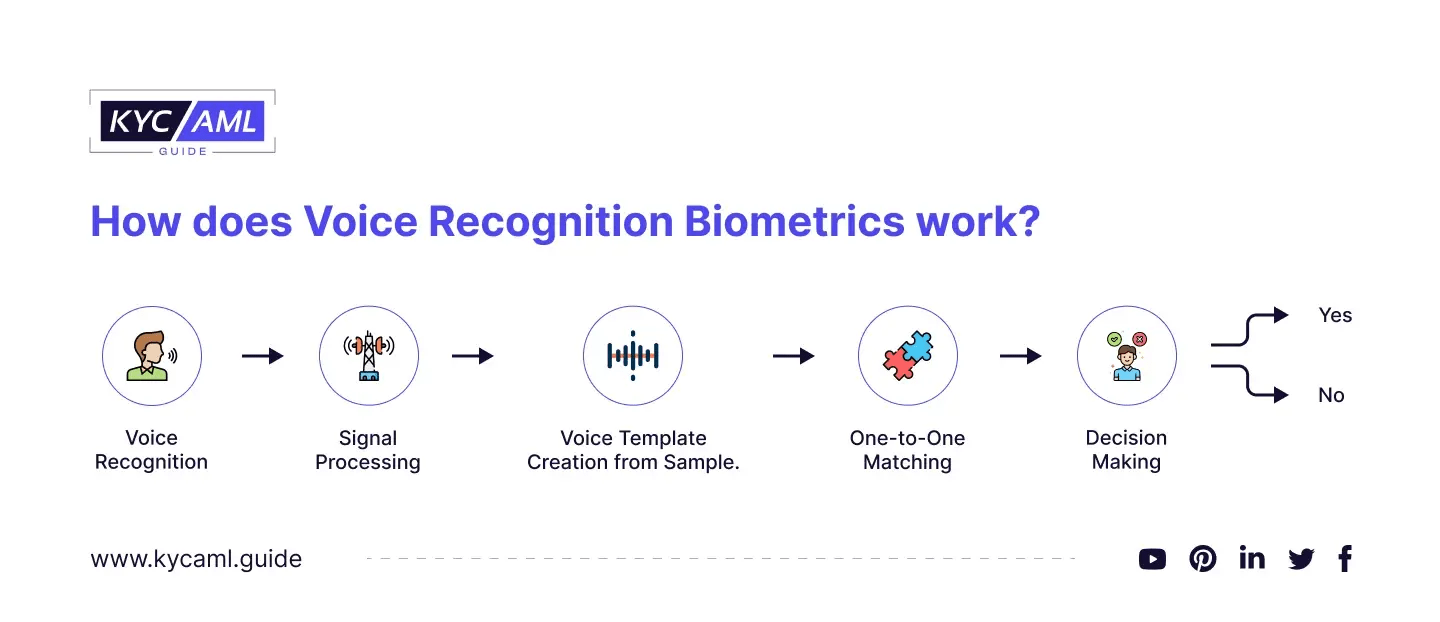 KYC AML
GUIDE

How does Voice Recognition Biometrics work?

Voice Recognition

Signal Processing

Voice Template Creation from Sample.

One-to-One Matching

Decision Making

Yes

No

www.kycaml.guide